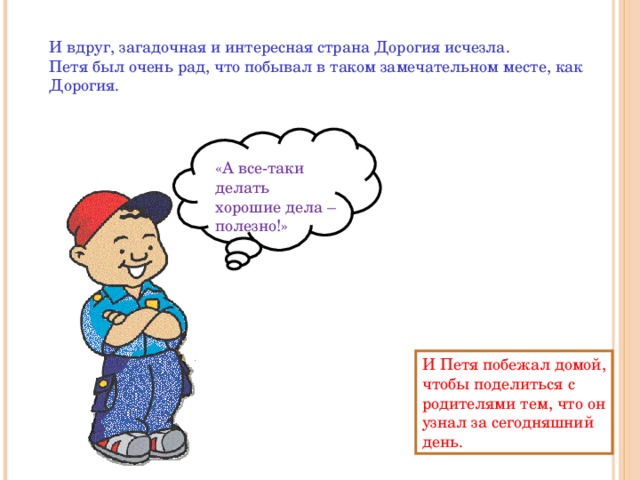 И вдруг, загадочная и интересная страна Дорогия исчезла.
Петя был очень рад, что побывал в таком замечательном месте, как Дорогия.

«А все-таки делать хорошие дела – полезно!»

И Петя побежал домой, чтобы поделиться с родителями тем, что он узнал за сегодняшний день.